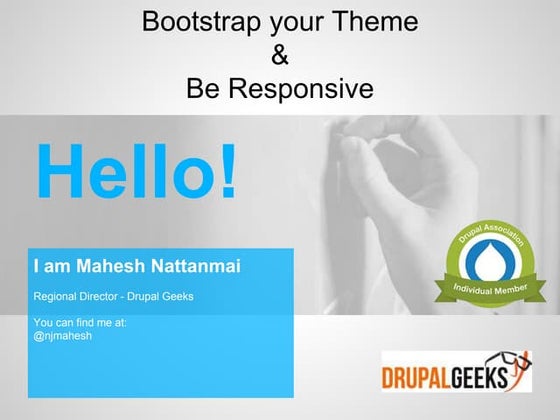 Bootstrap your Theme
&
Be Responsive

Hello!

I am Mahesh Nattanmai

Regional Director - Drupal Geeks

You can find me at:
@njmahesh

Drupal Association
Individual Member

DRUPALGEEKS